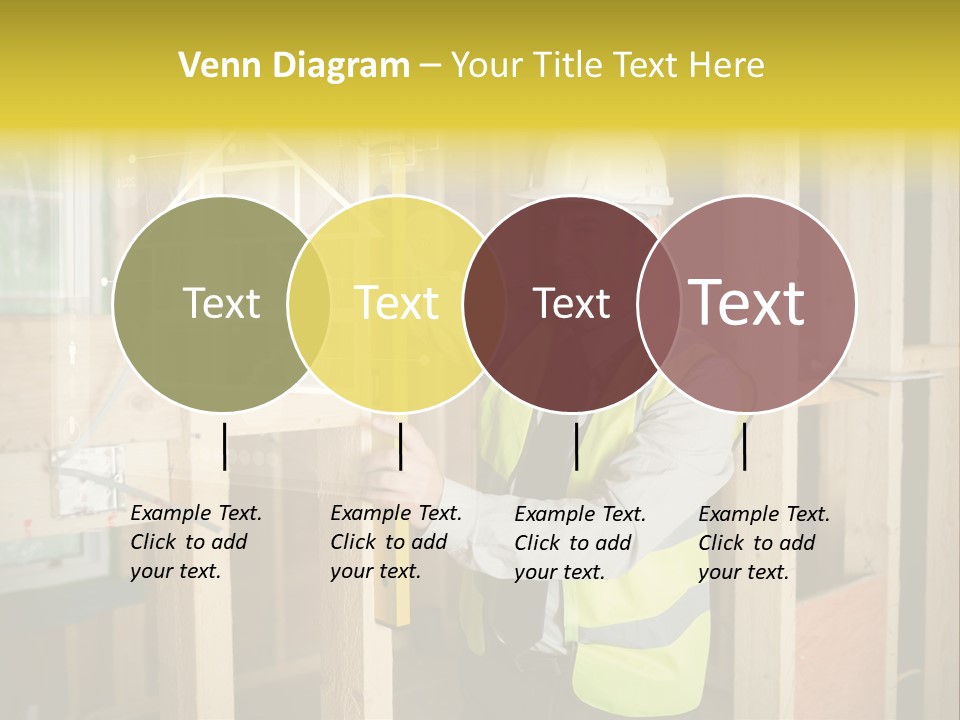 Venn Diagram – Your Title Text Here

Text

Text

Text

Text

Example Text. Click to add your text.

Example Text. Click to add your text.

Example Text. Click to add your text.

Example Text. Click to add your text.